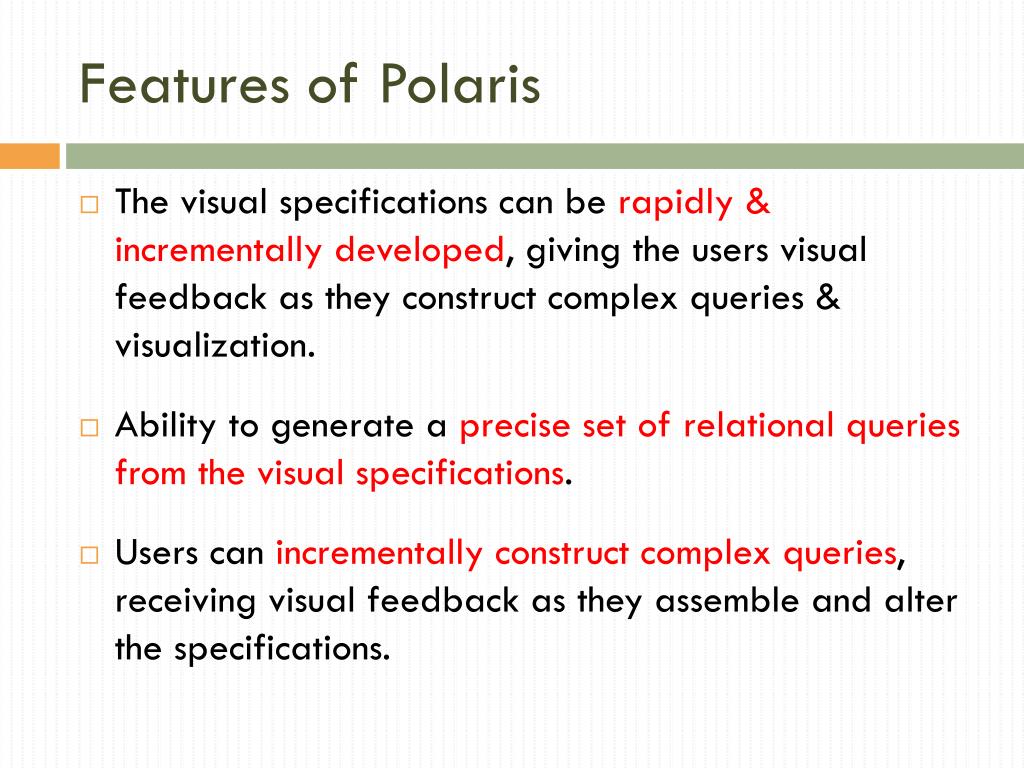 Features of Polaris

□ The visual specifications can be rapidly & incrementally developed, giving the users visual feedback as they construct complex queries & visualization.

□ Ability to generate a precise set of relational queries from the visual specifications.

□ Users can incrementally construct complex queries, receiving visual feedback as they assemble and alter the specifications.